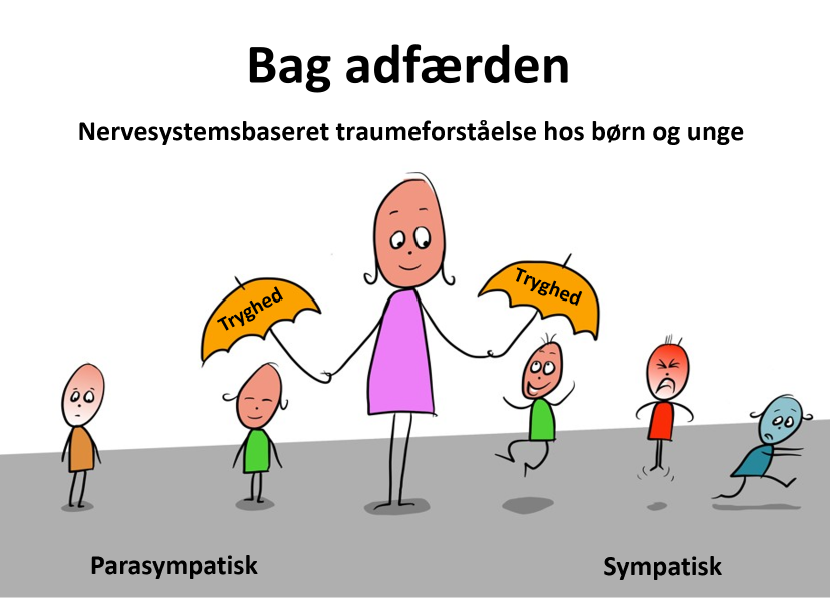 Bag adfærden

Nervesystemsbaseret traumeforståelse hos børn og unge

Tryghed

Tryghed

Parasympatisk

Sympatisk